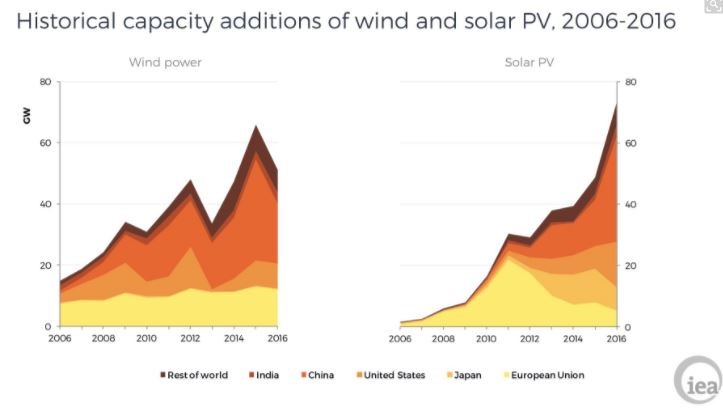 Historical capacity additions of wind and solar PV, 2006-2016

Wind power

GW

80
60
40
20
0

2006 2008 2010 2012 2014 2016

Solar PV

80
60
40
20
0

2006 2008 2010 2012 2014 2016

Rest of world India China United States Japan European Union

iea